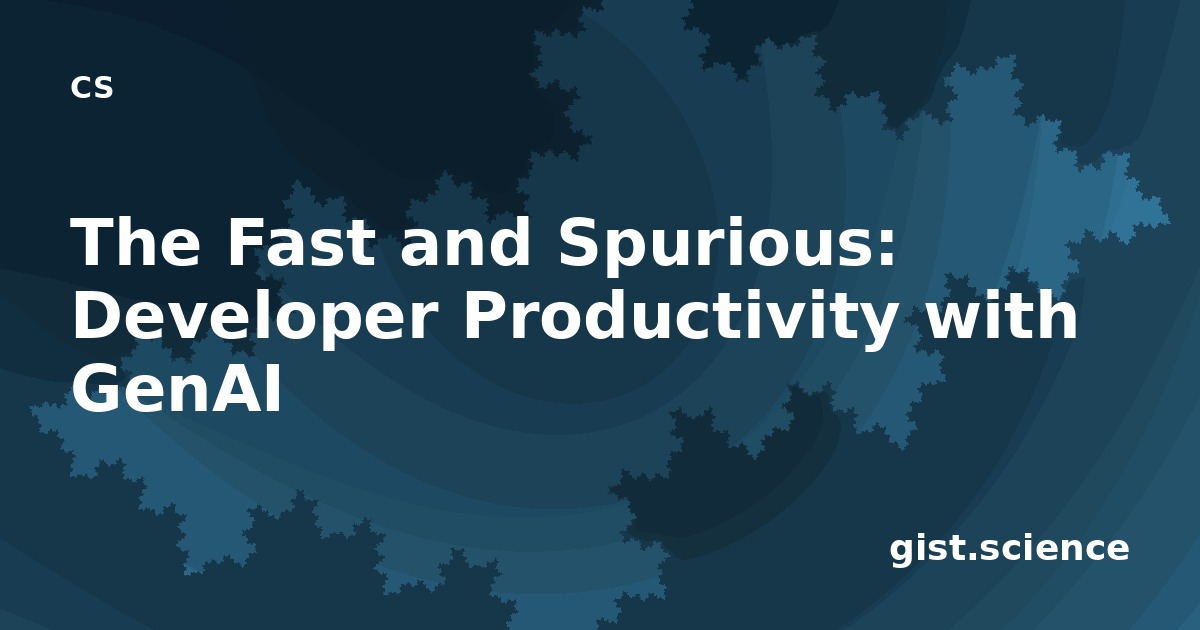 cs

The Fast and Spurious: Developer Productivity with GenAI

gist.science